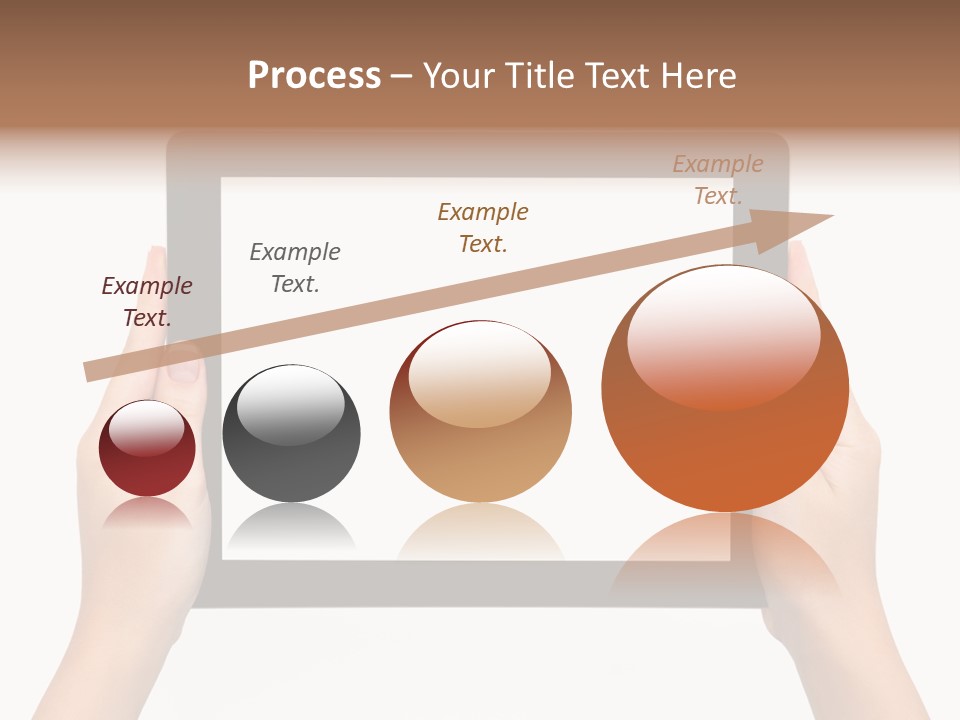 Process – Your Title Text Here

Example Text.

Example Text.

Example Text.

Example Text.